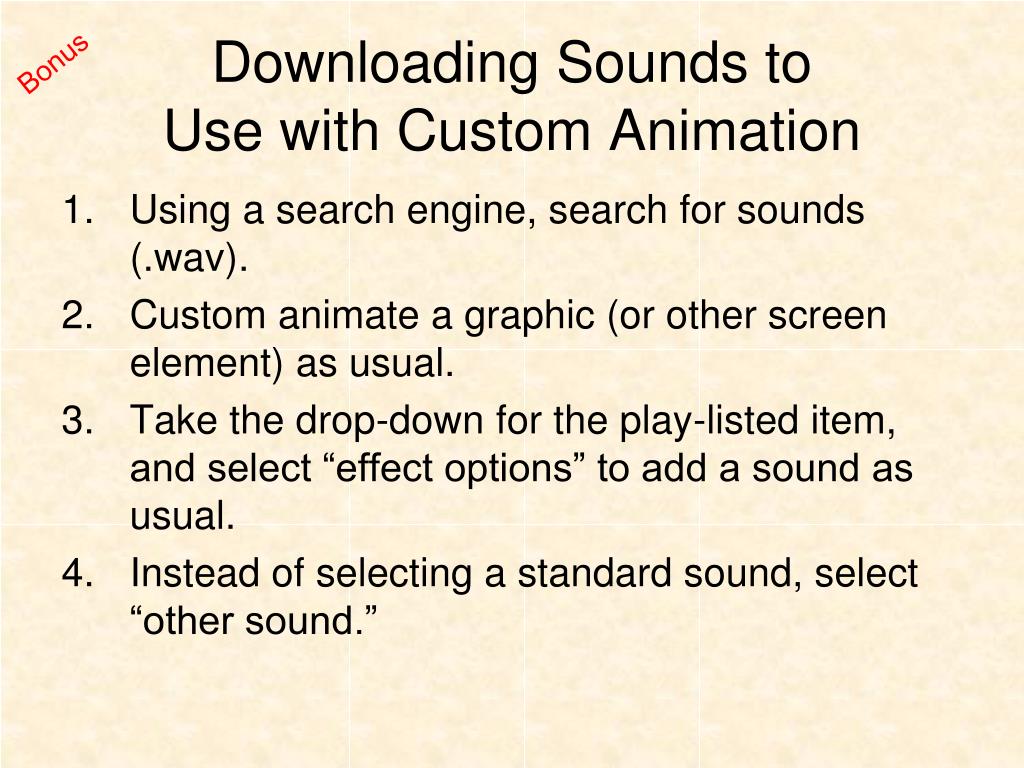 Bonus

Downloading Sounds to Use with Custom Animation

1. Using a search engine, search for sounds (.wav).
2. Custom animate a graphic (or other screen element) as usual.
3. Take the drop-down for the play-listed item, and select “effect options” to add a sound as usual.
4. Instead of selecting a standard sound, select “other sound.”